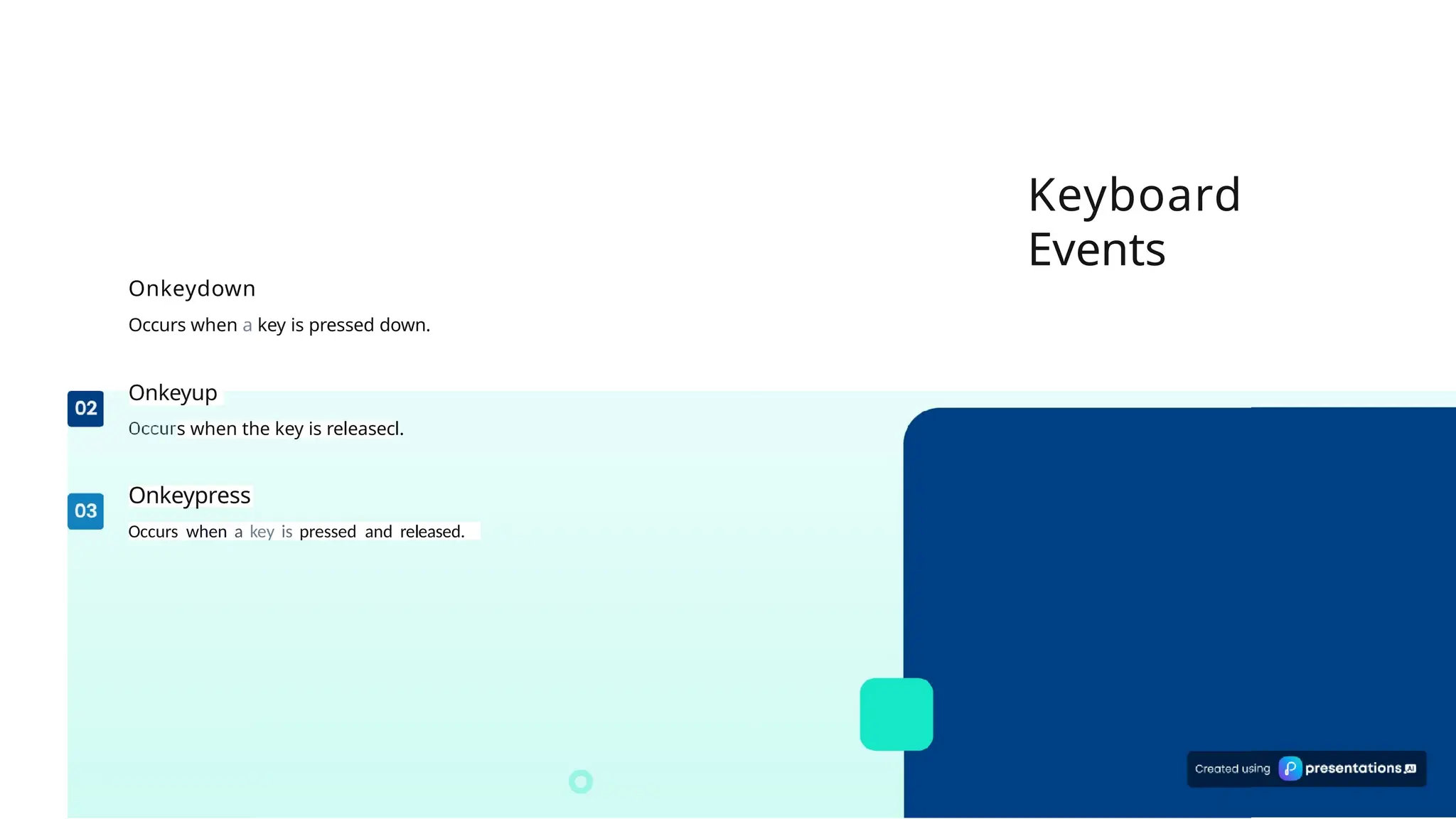 Keyboard Events

Onkeydown

Occurs when a key is pressed down.

02

Onkeyup

Occurs when the key is releasecl.

03

Onkeypress

Occurs when a key is pressed and released.

Created using presentations.AI